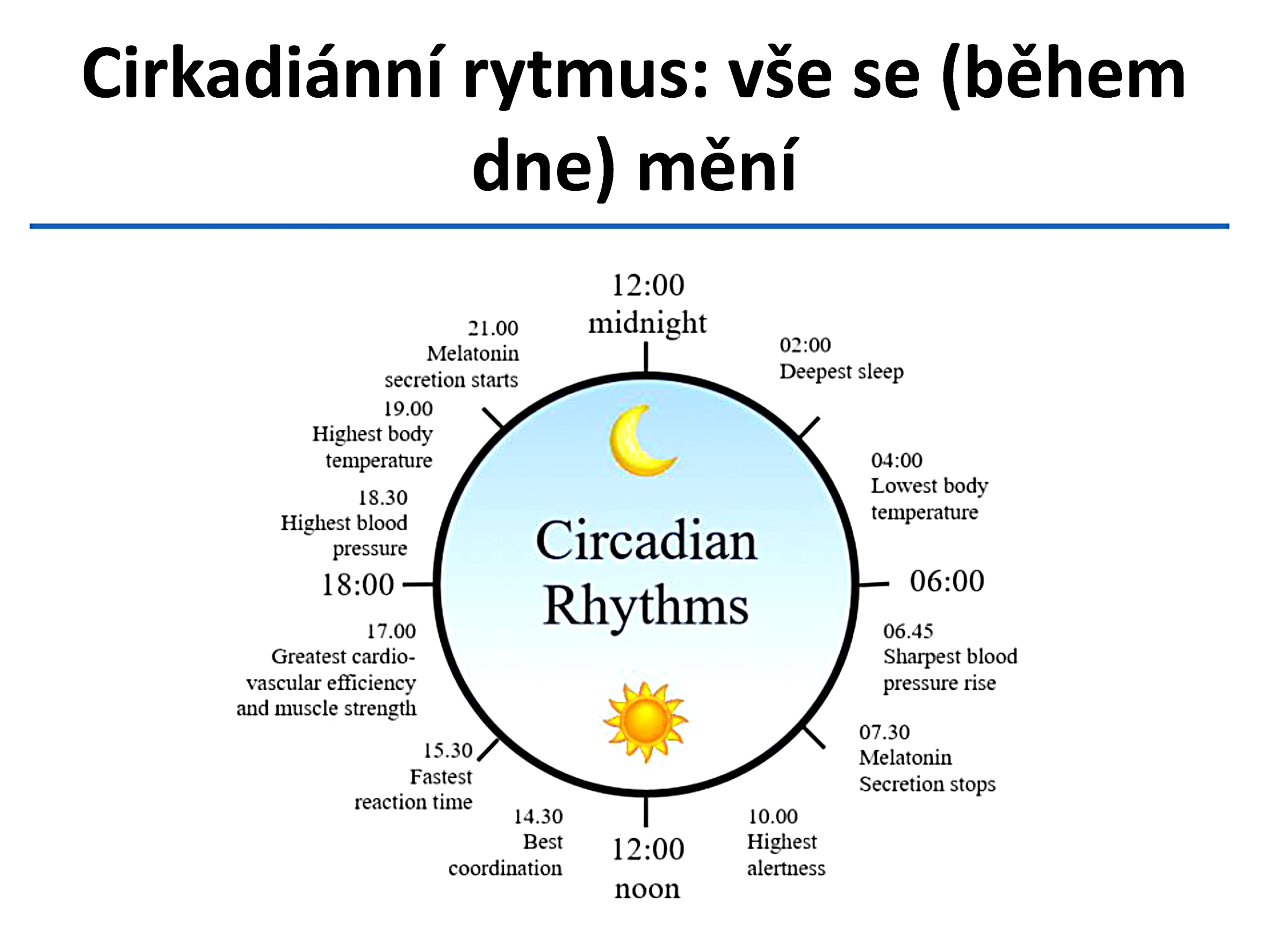 Cirkadiánní rytmus: vše se (během dne) mění

12:00
midnight

02:00
Deepest sleep

04:00
Lowest body temperature

06:00

06.45
Sharpest blood pressure rise

07.30
Melatonin Secretion stops

10.00
Highest alertness

12:00
noon

14.30
Best coordination

15.30
Fastest reaction time

17.00
Greatest cardio-vascular efficiency and muscle strength

18:00

18.30
Highest blood pressure

19.00
Highest body temperature

21.00
Melatonin secretion starts

Circadian Rhythms